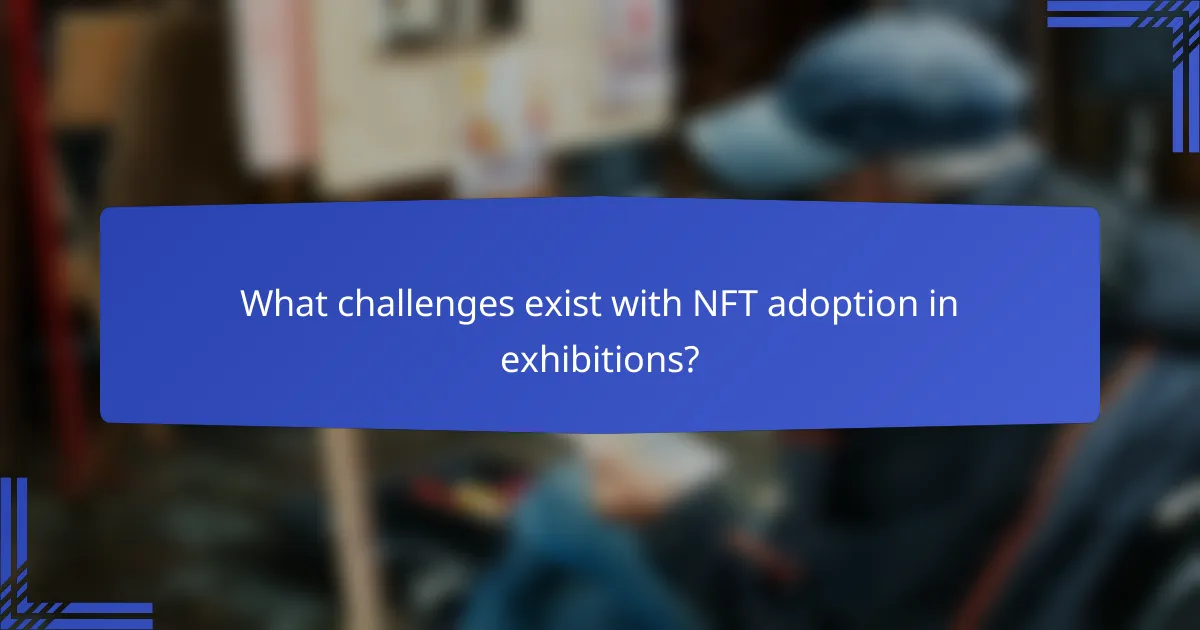 What challenges exist with NFT adoption in exhibitions?